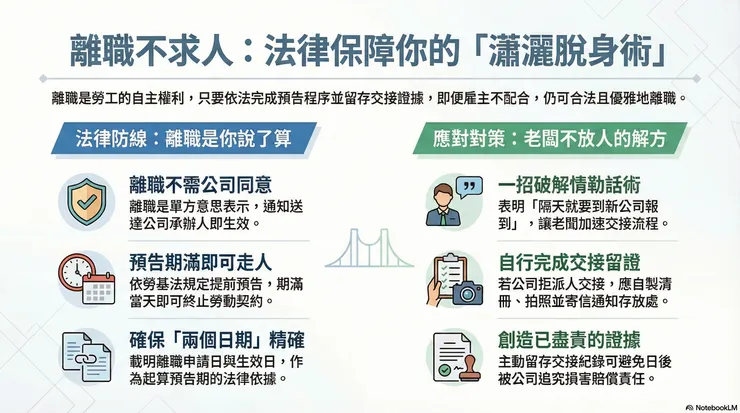 離職不求人：法律保障你的「瀟灑脫身術」

離職是勞工的自主權利，只要依法完成預告程序並留存交接證據，即便雇主不配合，仍可合法且優雅地離職。

法律防線：離職是你說了算

離職不需公司同意
離職是單方意思表示，通知送達公司承辦人即生效。

預告期滿即可走人
依勞基法規定提前預告，期滿當天即可終止勞動契約。

確保「兩個日期」精確
載明離職申請日與生效日，作為起算預告期的法律依據。

應對對策：老闆不放人的解方

一招破解情勒話術
表明「隔天就要到新公司報到」，讓老闆加速交接流程。

自行完成交接留證
若公司拒派人交接，應自製清冊、拍照並寄信通知存放處。

創造已盡責的證據
主動留存交接紀錄可避免日後被公司追究損害賠償責任。

NotebookLM